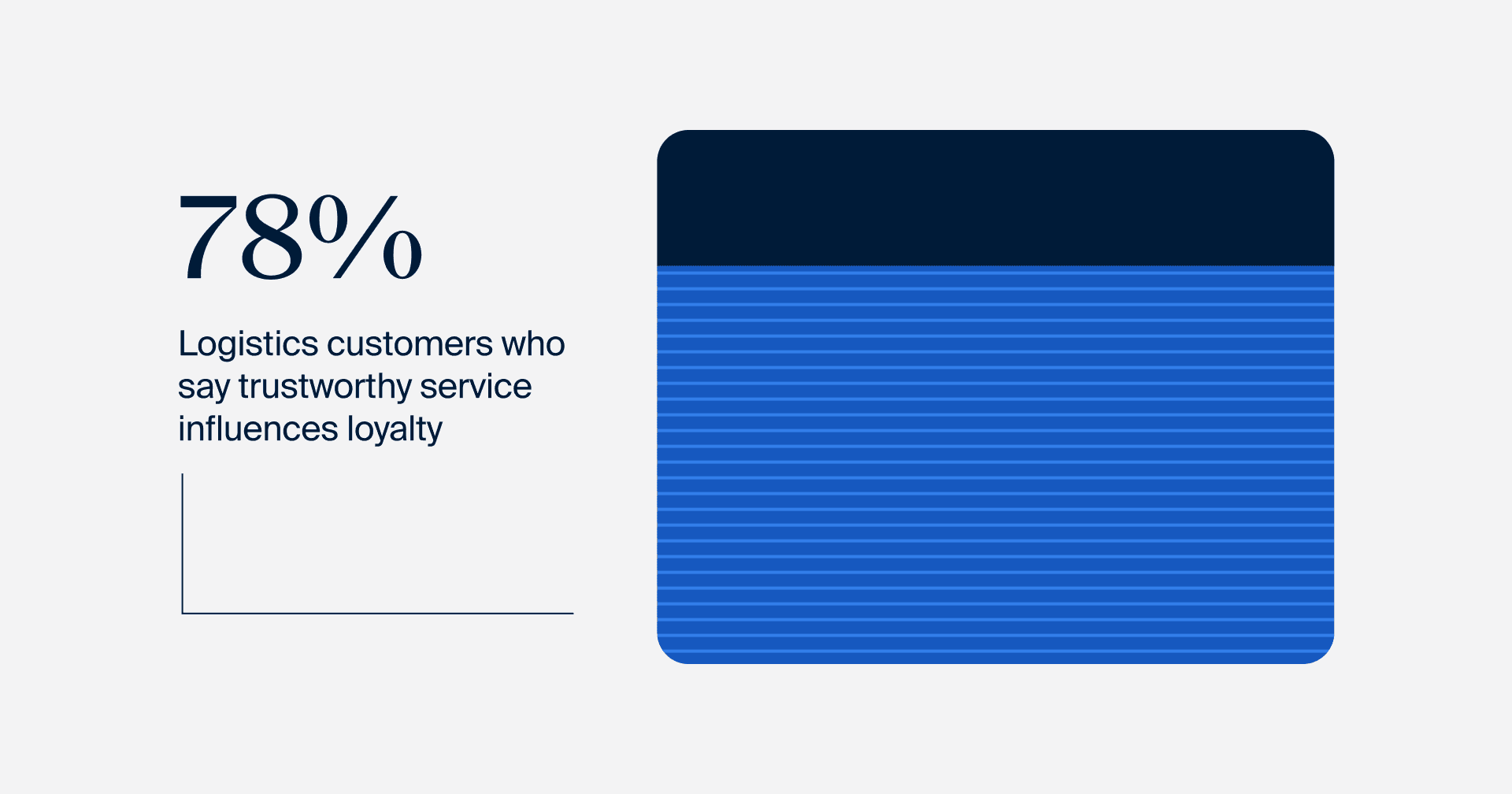 78%

Logistics customers who say trustworthy service influences loyalty